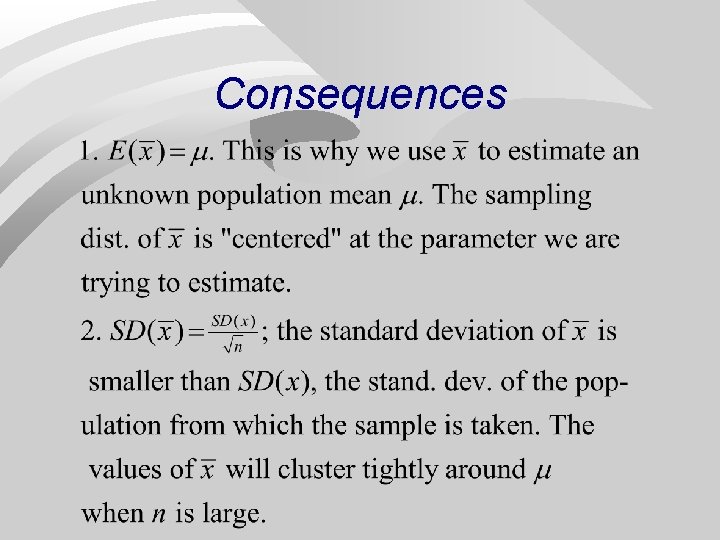 Consequences

1. $E(\overline{x}) = \mu$. This is why we use $\overline{x}$ to estimate an unknown population mean $\mu$. The sampling dist. of $\overline{x}$ is "centered" at the parameter we are trying to estimate.

2. $SD(\overline{x}) = \frac{SD(x)}{\sqrt{n}}$; the standard deviation of $\overline{x}$ is smaller than $SD(x)$, the stand. dev. of the population from which the sample is taken. The values of $\overline{x}$ will cluster tightly around $\mu$ when $n$ is large.